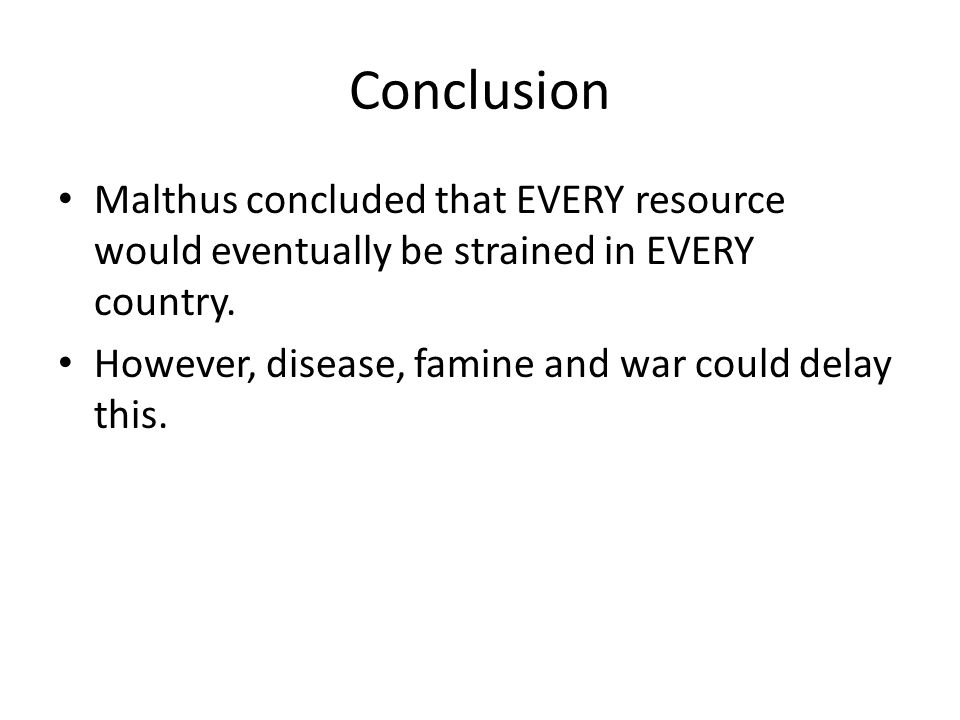 Conclusion

• Malthus concluded that EVERY resource would eventually be strained in EVERY country.

• However, disease, famine and war could delay this.